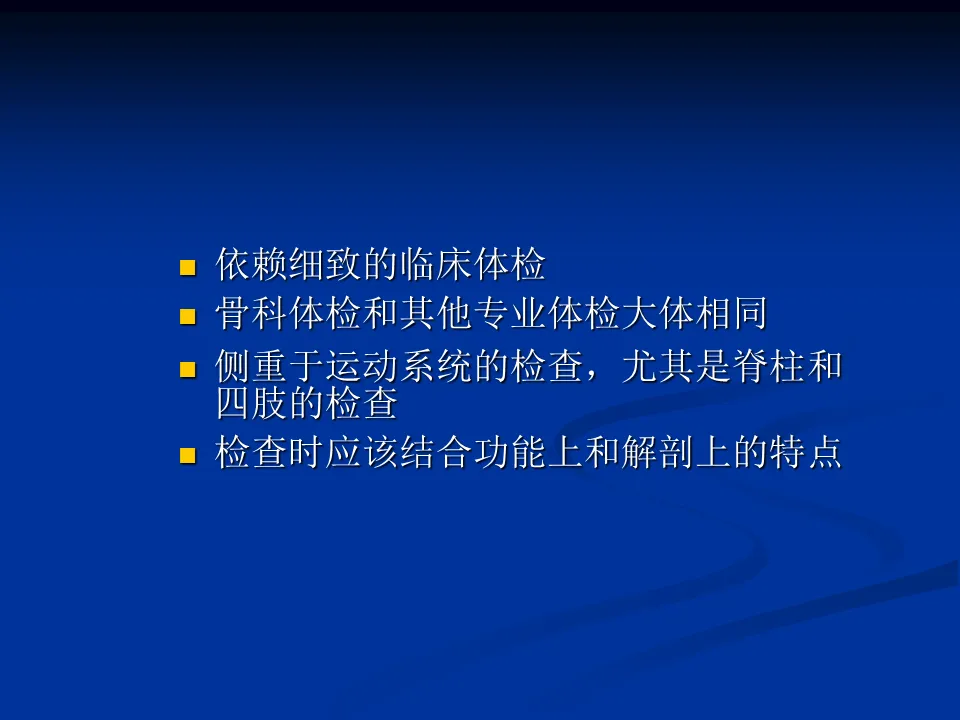 - 依赖细致的临床体检
- 骨科体检和其他专业体检大体相同
- 侧重于运动系统的检查，尤其是脊柱和四肢的检查
- 检查时应该结合功能上和解剖上的特点